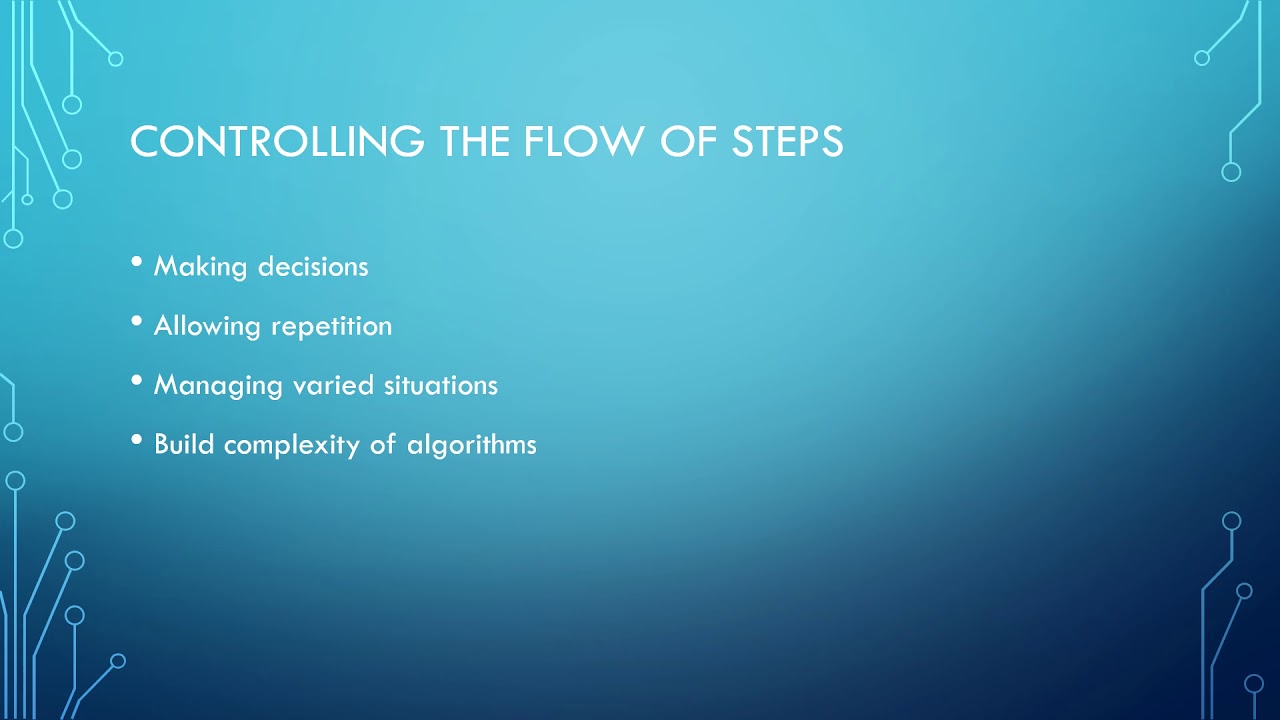 CONTROLLING THE FLOW OF STEPS

• Making decisions
• Allowing repetition
• Managing varied situations
• Build complexity of algorithms